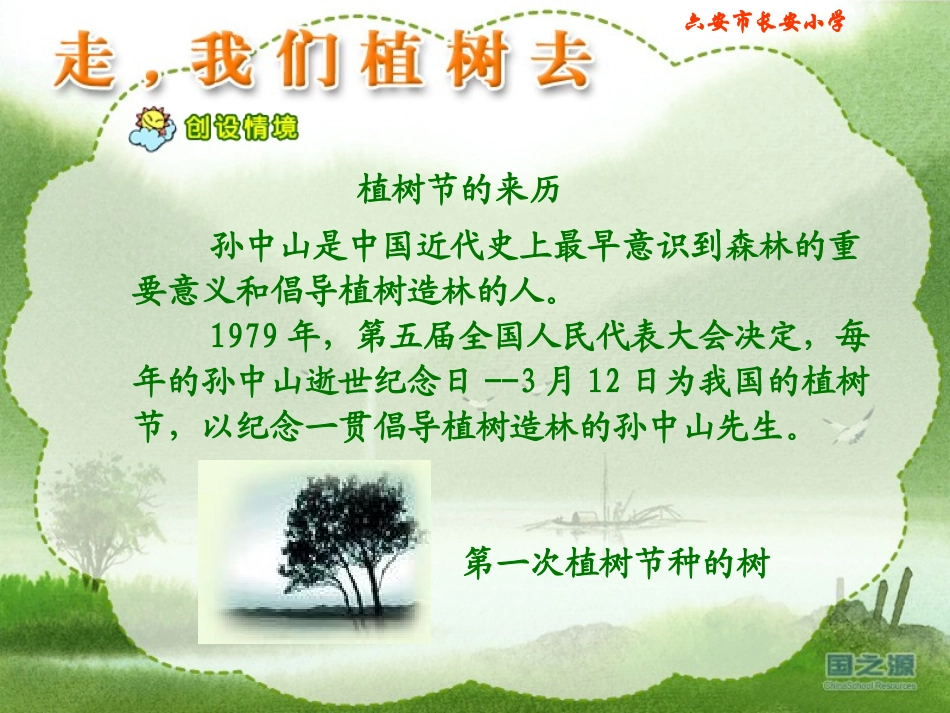 六安市长安小学

走，我们植树去

创设情境

植树节的来历

孙中山是中国近代史上最早意识到森林的重要意义和倡导植树造林的人。

1979 年，第五届全国人民代表大会决定，每年的孙中山逝世纪念日 --3 月 12 日为我国的植树节，以纪念一贯倡导植树造林的孙中山先生。

第一次植树节种的树

国之源
ChinaSchool Resources